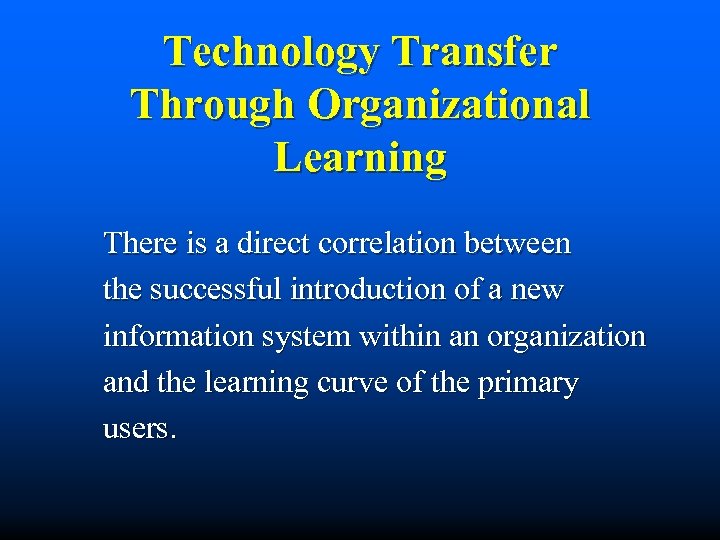 Technology Transfer Through Organizational Learning

There is a direct correlation between the successful introduction of a new information system within an organization and the learning curve of the primary users.